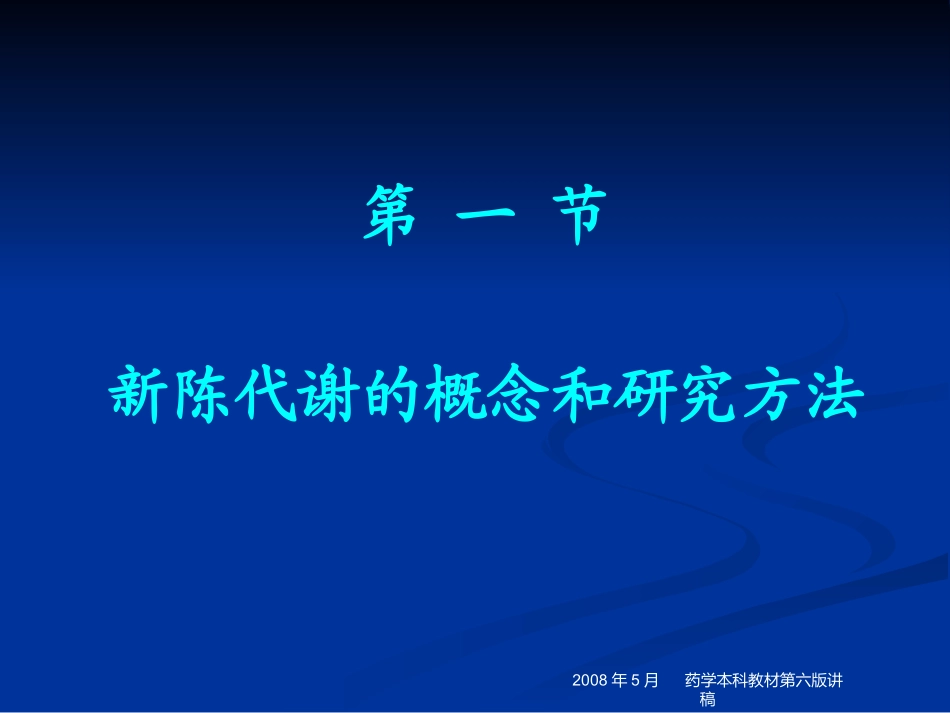 第 一 节

新陈代谢的概念和研究方法

2008 年 5 月 药学本科教材第六版讲稿